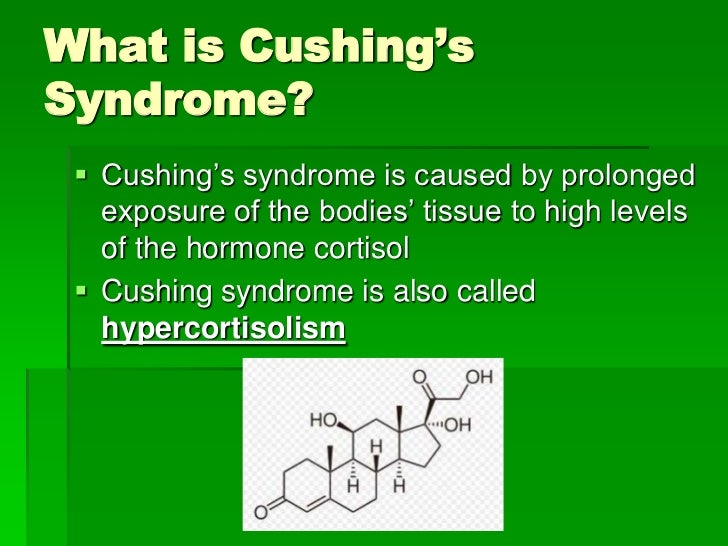 What is Cushing's Syndrome?

▪ Cushing's syndrome is caused by prolonged exposure of the bodies' tissue to high levels of the hormone cortisol

▪ Cushing syndrome is also called hypercortisolism

O OH
HO
OH
H
H H
O